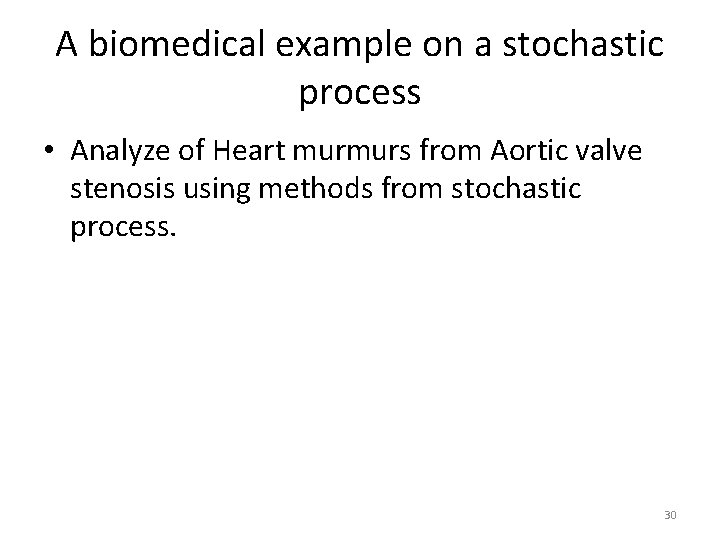 A biomedical example on a stochastic process

• Analyze of Heart murmurs from Aortic valve stenosis using methods from stochastic process.

30